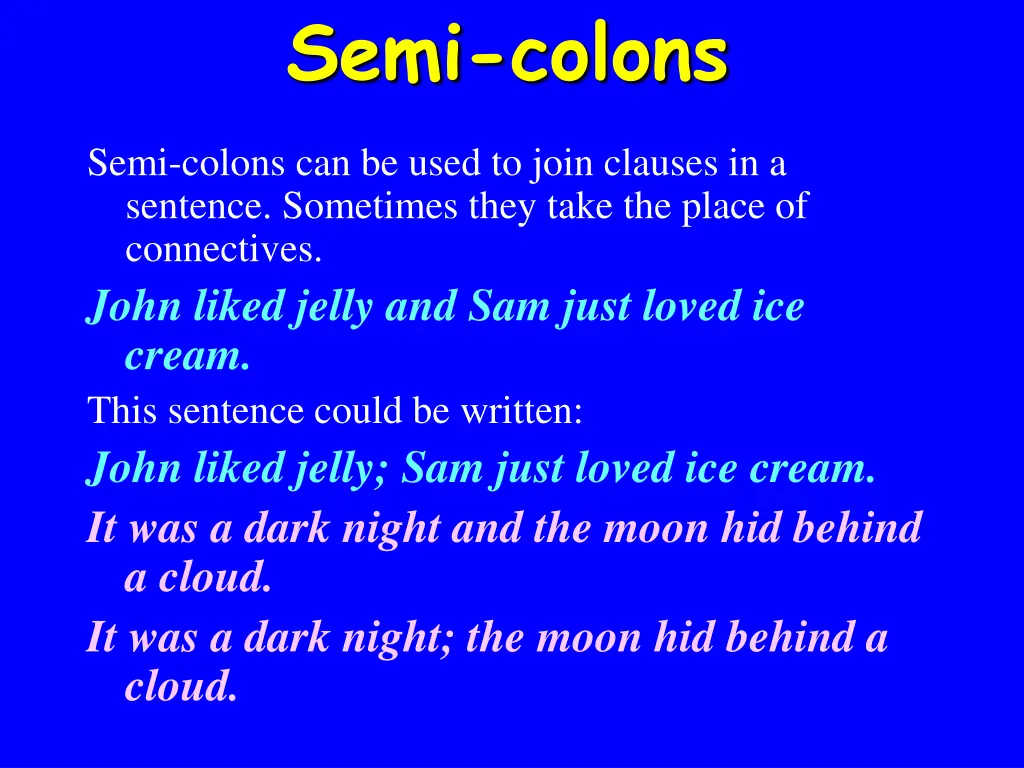 Semi-colons

Semi-colons can be used to join clauses in a sentence. Sometimes they take the place of connectives.

John liked jelly and Sam just loved ice cream.

This sentence could be written:

John liked jelly; Sam just loved ice cream.

It was a dark night and the moon hid behind a cloud.

It was a dark night; the moon hid behind a cloud.